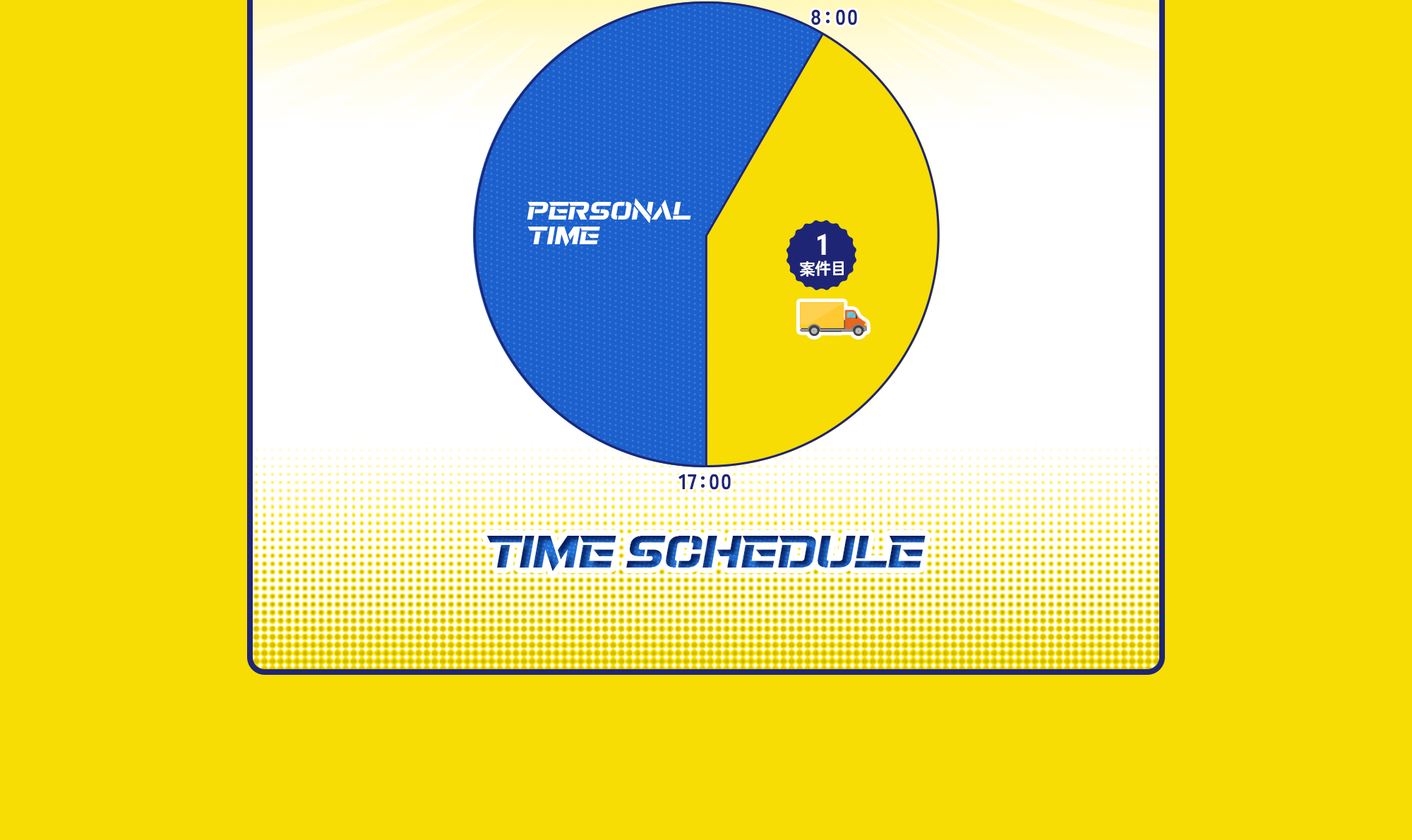 8:00

PERSONAL TIME

1
案件目

17:00

TIME SCHEDULE